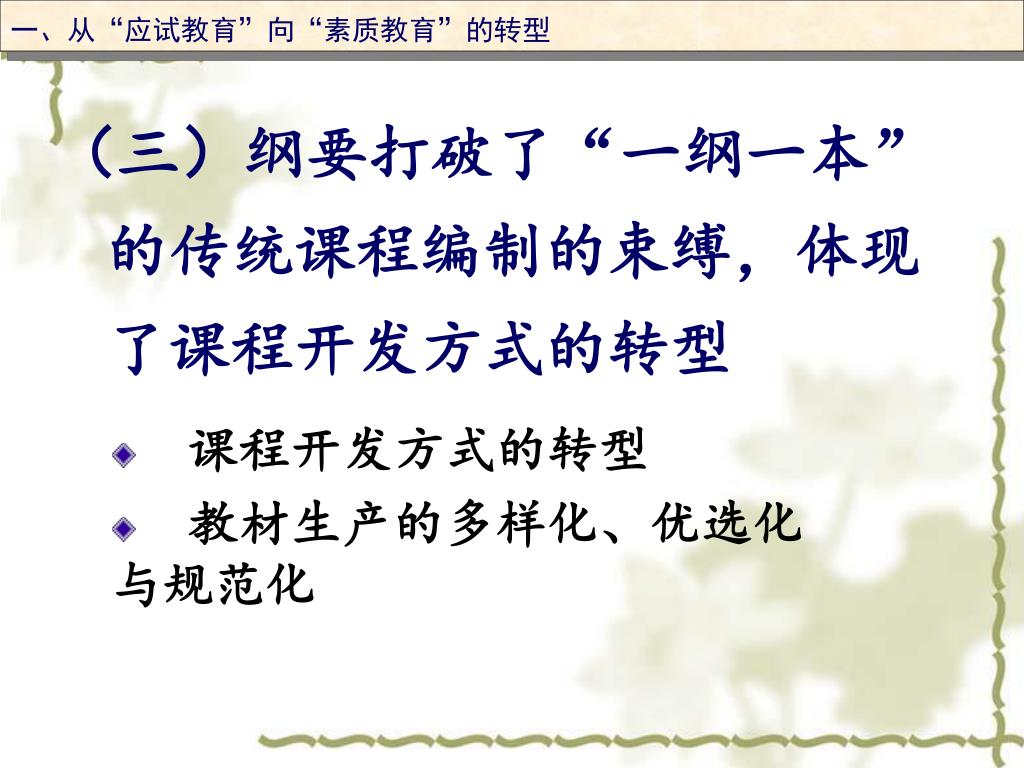 一、从“应试教育”向“素质教育”的转型

（三）纲要打破了“一纲一本”的传统课程编制的束缚，体现了课程开发方式的转型

课程开发方式的转型

教材生产的多样化、优选化与规范化